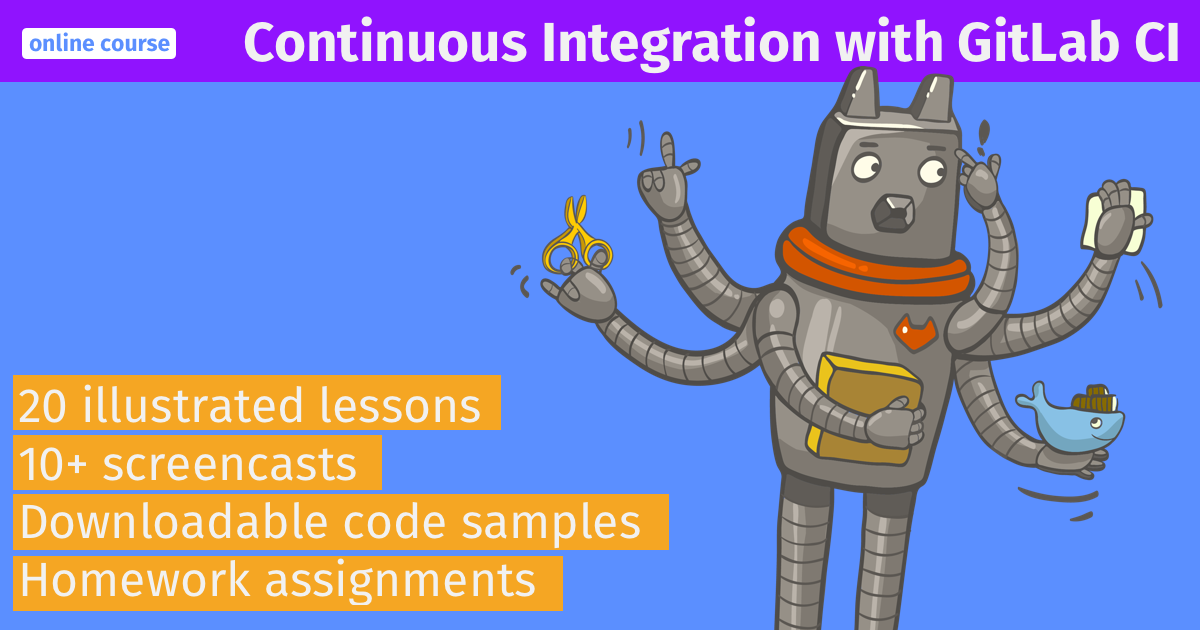 online course

Continuous Integration with GitLab CI

20 illustrated lessons
10+ screencasts
Downloadable code samples
Homework assignments